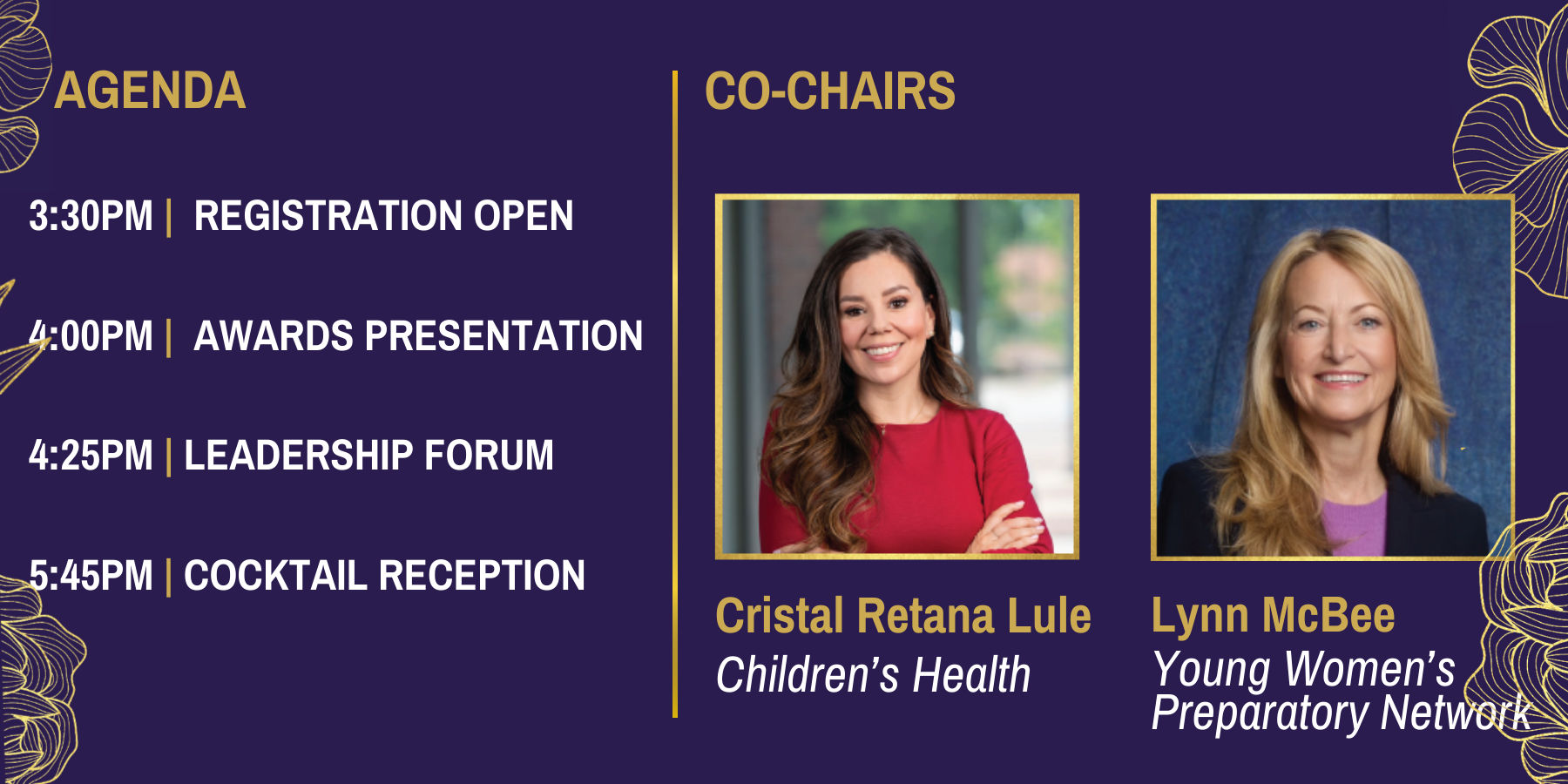 AGENDA

3:30PM | REGISTRATION OPEN

4:00PM | AWARDS PRESENTATION

4:25PM | LEADERSHIP FORUM

5:45PM | COCKTAIL RECEPTION

CO-CHAIRS

Cristal Retana Lule
Children's Health

Lynn McBee
Young Women's Preparatory Network